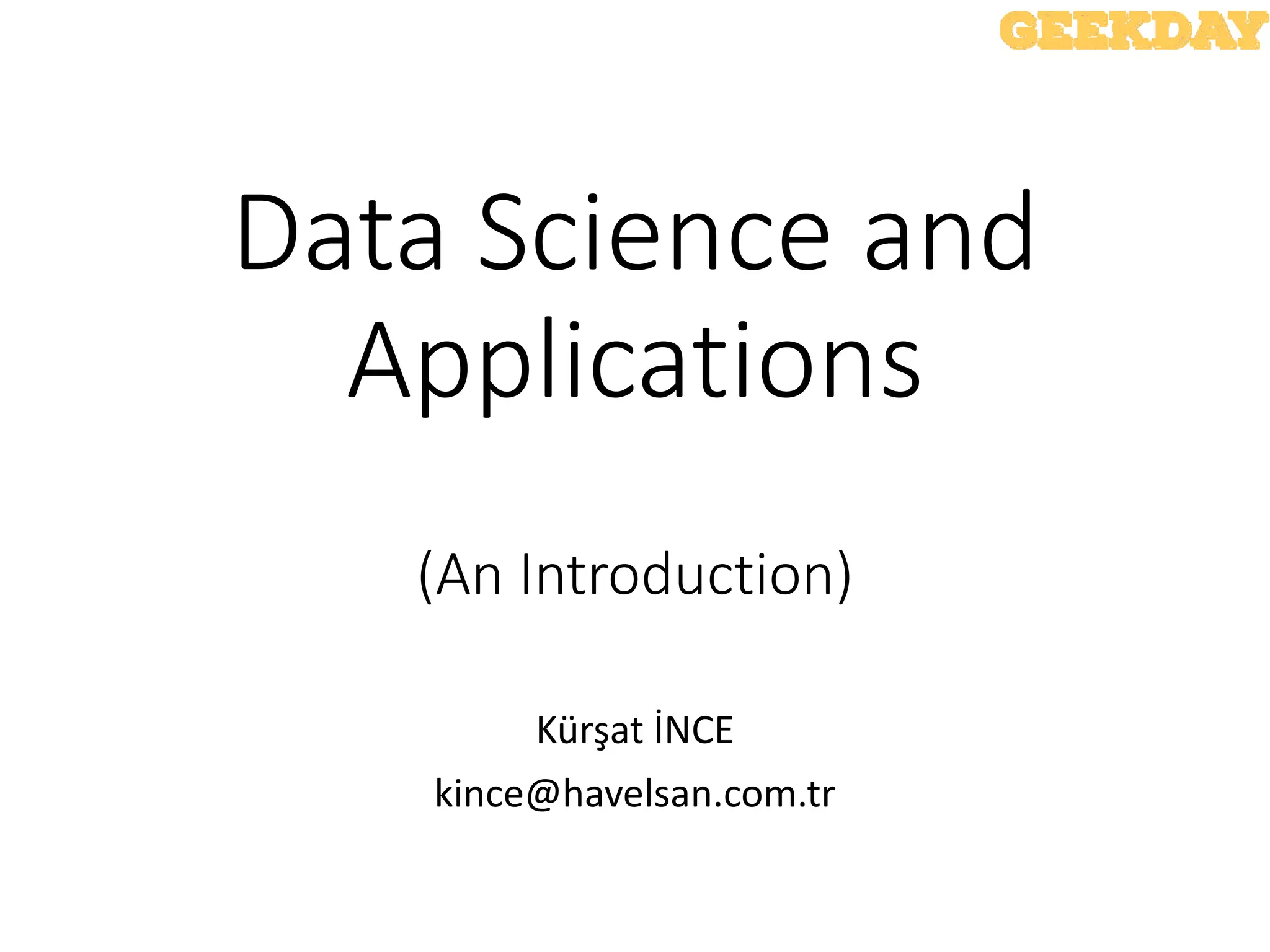 GEEKDAY

Data Science and Applications

(An Introduction)

Kürşat İNCE

kince@havelsan.com.tr